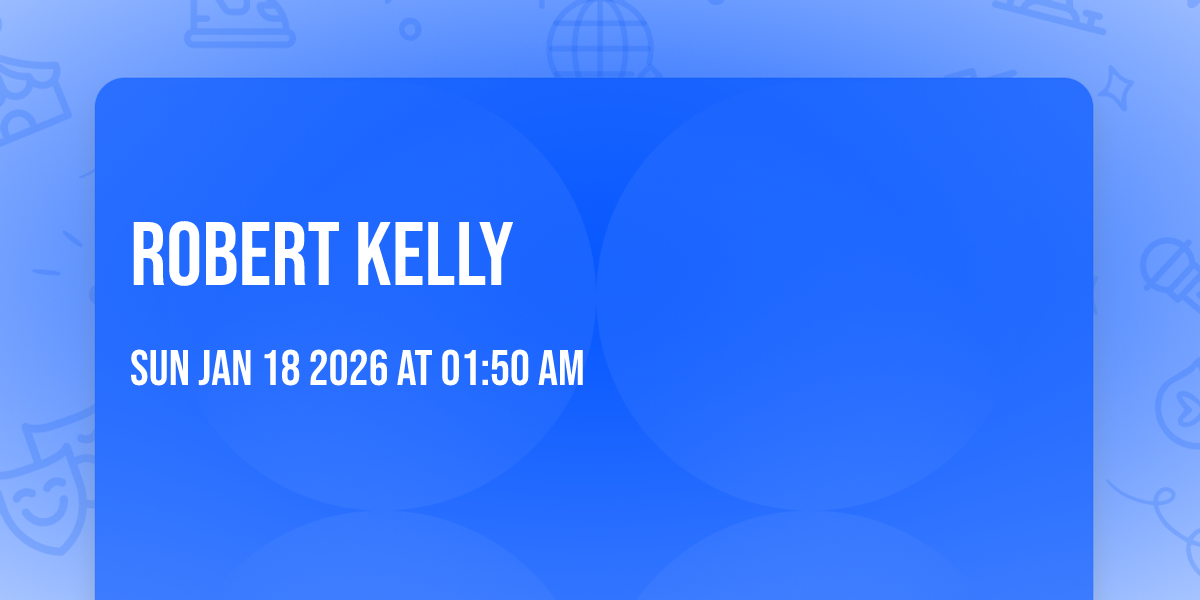 ROBERT KELLY

SUN JAN 18 2026 AT 01:50 AM